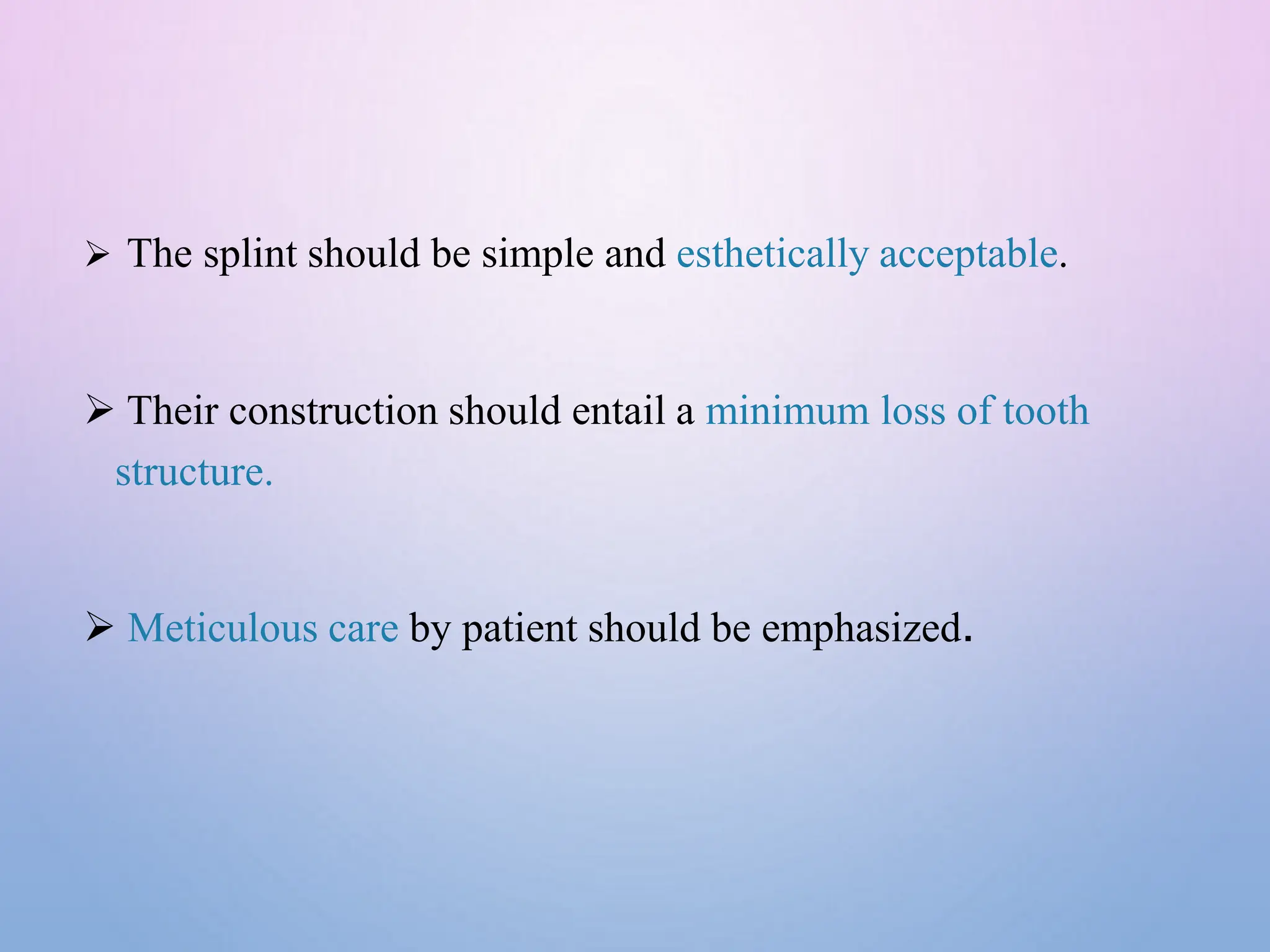 ➢ The splint should be simple and esthetically acceptable.

➢ Their construction should entail a minimum loss of tooth structure.

➢ Meticulous care by patient should be emphasized.